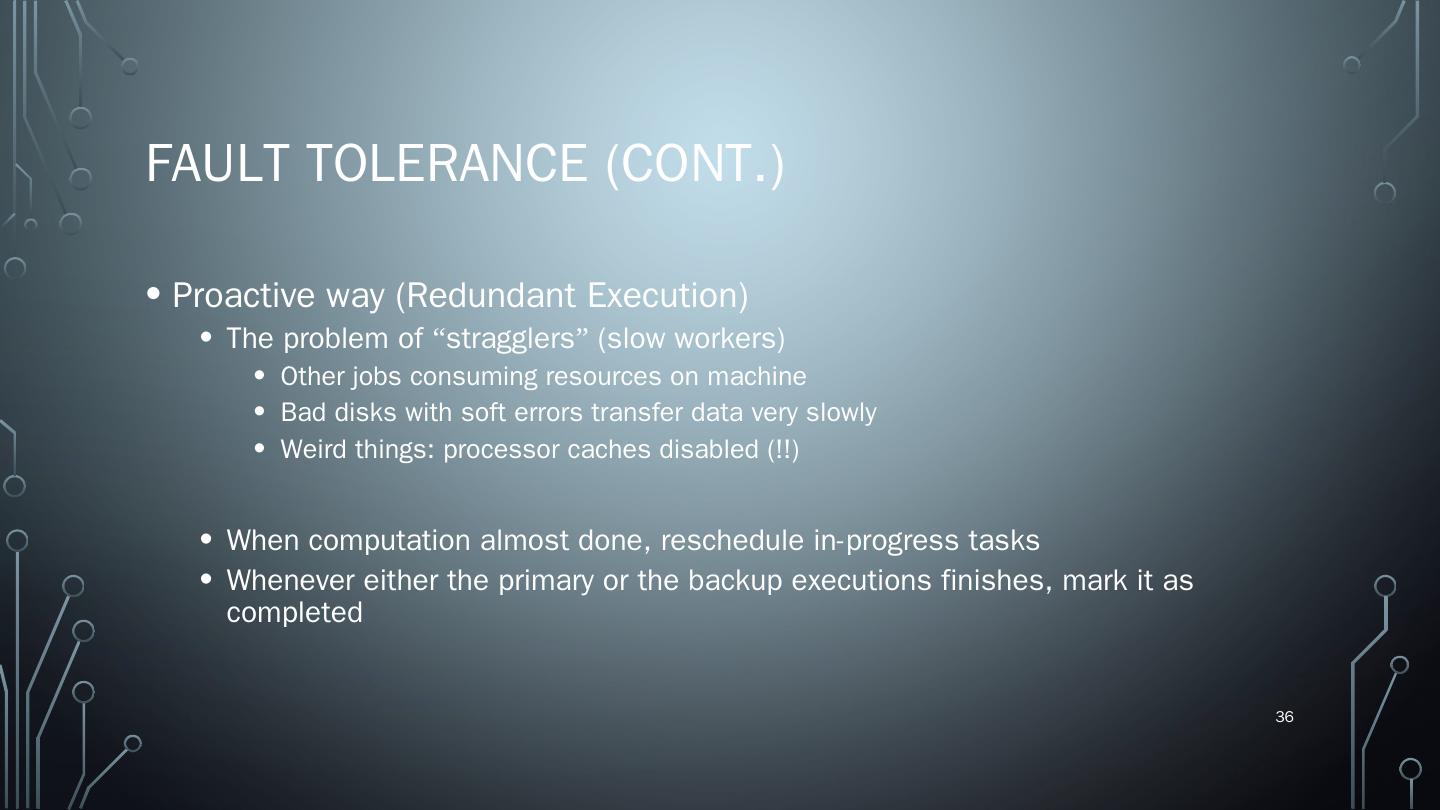 FAULT TOLERANCE (CONT.)

• Proactive way (Redundant Execution)
• The problem of “stragglers” (slow workers)
• Other jobs consuming resources on machine
• Bad disks with soft errors transfer data very slowly
• Weird things: processor caches disabled (!!)

• When computation almost done, reschedule in-progress tasks
• Whenever either the primary or the backup executions finishes, mark it as completed

36